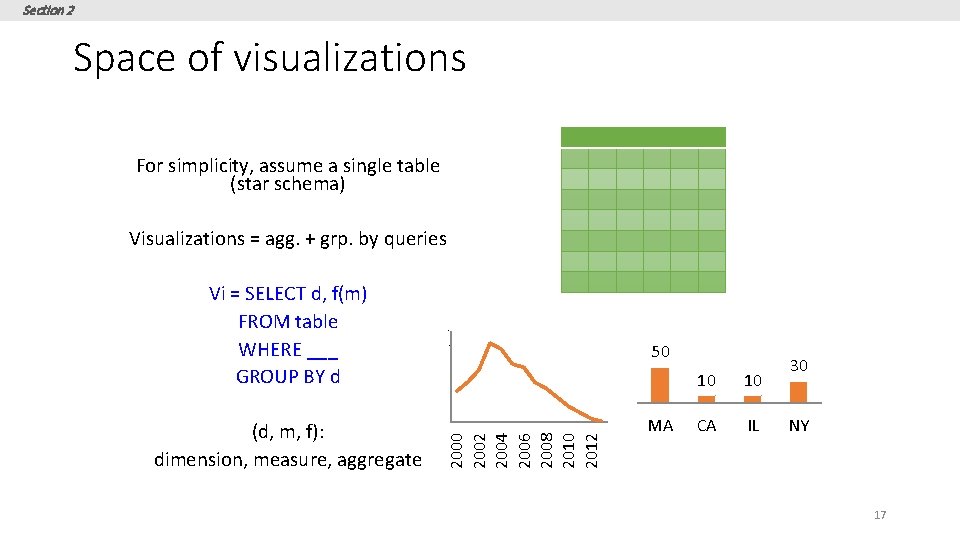 Section 2

Space of visualizations

For simplicity, assume a single table (star schema)

Visualizations = agg. + grp. by queries

Vi = SELECT d, f(m)
FROM table
WHERE ___
GROUP BY d

(d, m, f):
dimension, measure, aggregate

2000
2002
2004
2006
2008
2010
2012

50
10
10
30
MA
CA
IL
NY

17